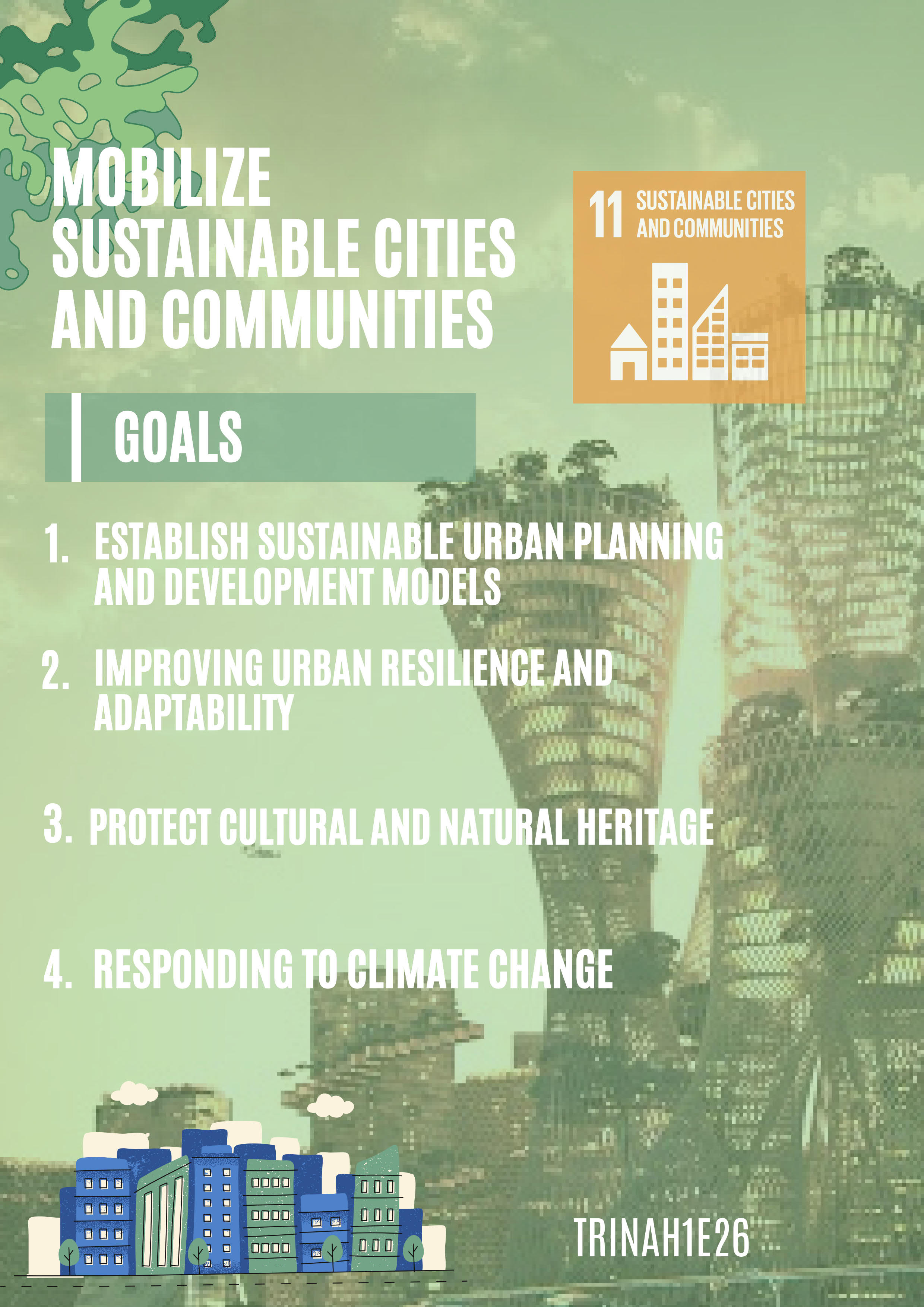 MOBILIZE
SUSTAINABLE CITIES
AND COMMUNITIES

11 SUSTAINABLE CITIES AND COMMUNITIES

GOALS

1. ESTABLISH SUSTAINABLE URBAN PLANNING AND DEVELOPMENT MODELS

2. IMPROVING URBAN RESILIENCE AND ADAPTABILITY

3. PROTECT CULTURAL AND NATURAL HERITAGE

4. RESPONDING TO CLIMATE CHANGE

TRINAH1E26